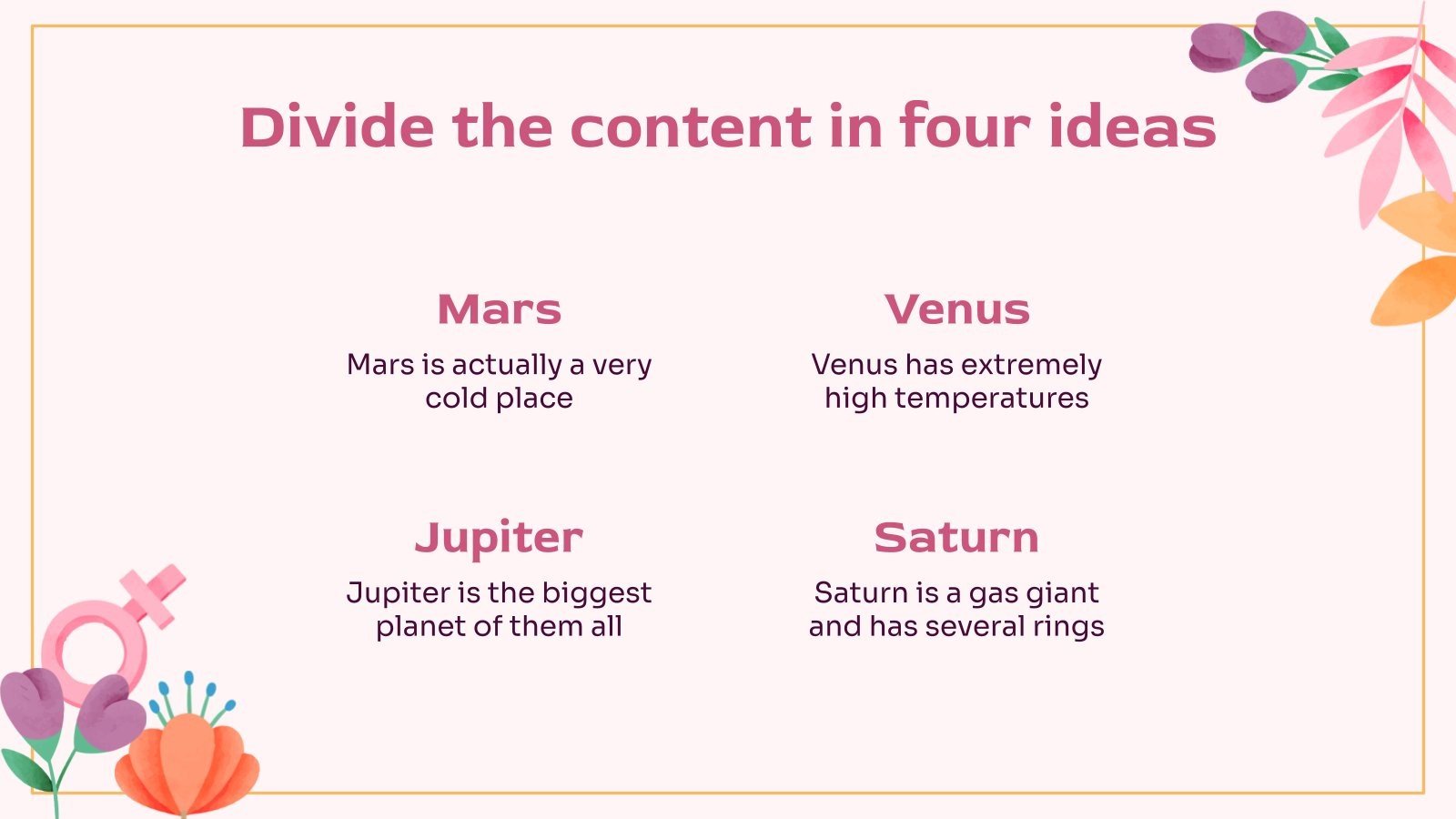 Divide the content in four ideas

Mars

Mars is actually a very cold place

Venus

Venus has extremely high temperatures

Jupiter

Jupiter is the biggest planet of them all

Saturn

Saturn is a gas giant and has several rings